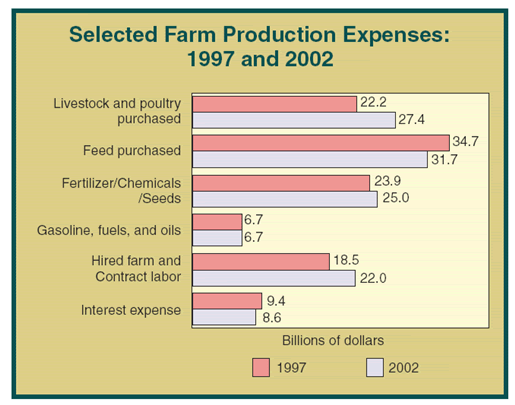 Selected Farm Production Expenses: 1997 and 2002

Livestock and poultry purchased
22.2
27.4

Feed purchased
34.7
31.7

Fertilizer/Chemicals /Seeds
23.9
25.0

Gasoline, fuels, and oils
6.7
6.7

Hired farm and Contract labor
18.5
22.0

Interest expense
9.4
8.6

Billions of dollars

1997
2002